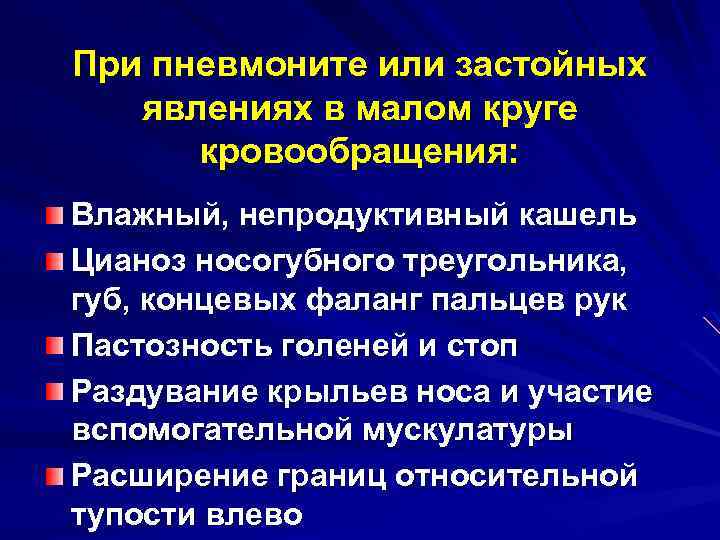 При пневмоните или застойных явлениях в малом круге кровообращения:

Влажный, непродуктивный кашель

Цианоз носогубного треугольника, губ, концевых фаланг пальцев рук

Пастозность голеней и стоп

Раздувание крыльев носа и участие вспомогательной мускулатуры

Расширение границ относительной тупости влево